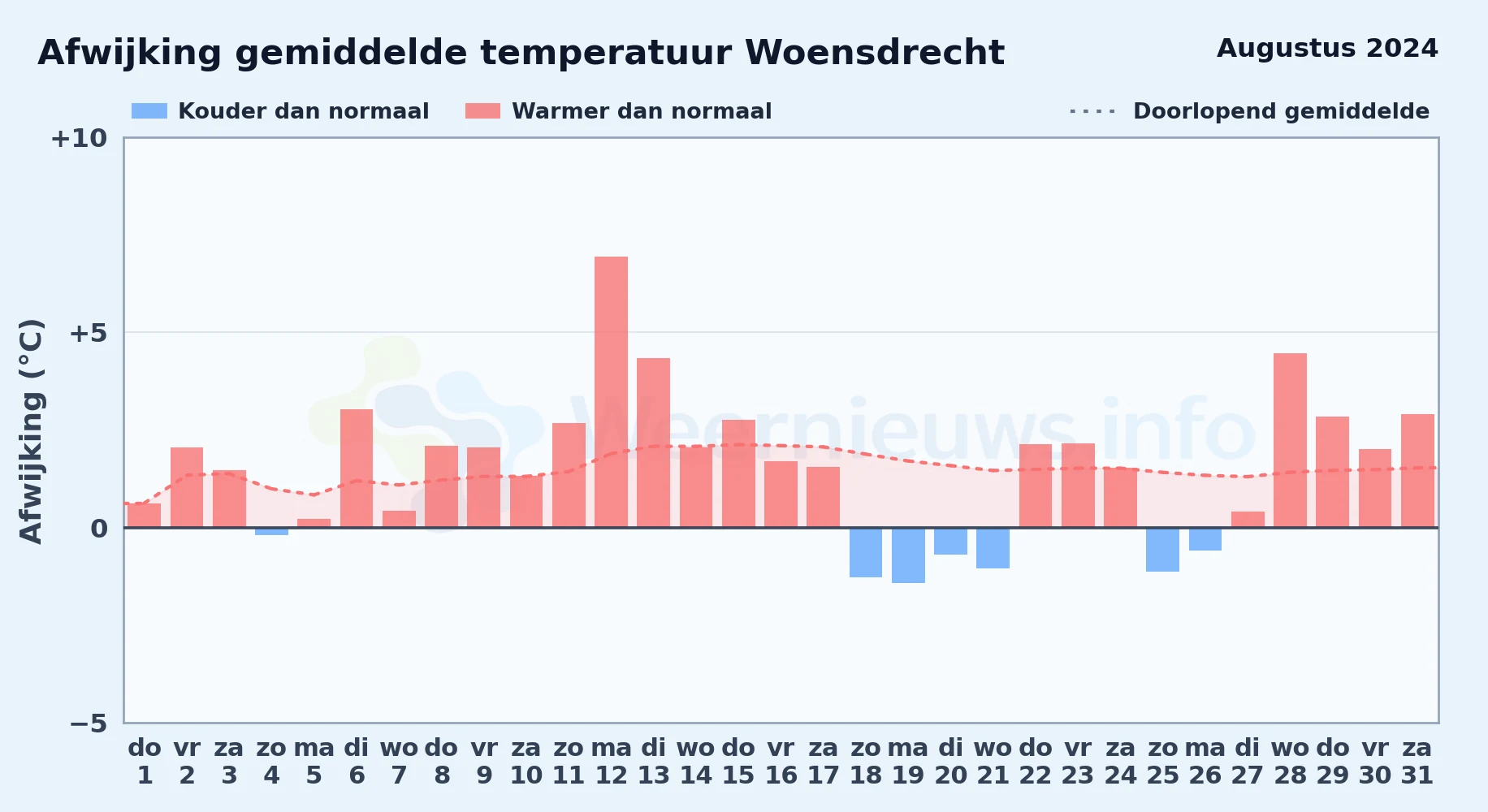 Afwijking gemiddelde temperatuur Woensdrecht

Augustus 2024

Kouder dan normaal
Warmer dan normaal
Doorlopend gemiddelde

Afwijking (°C)

+10
+5
0
−5

Weernieuws.info

do 1
vr 2
za 3
zo 4
ma 5
di 6
wo 7
do 8
vr 9
za 10
zo 11
ma 12
di 13
wo 14
do 15
vr 16
za 17
zo 18
ma 19
di 20
wo 21
do 22
vr 23
za 24
zo 25
ma 26
di 27
wo 28
do 29
vr 30
za 31